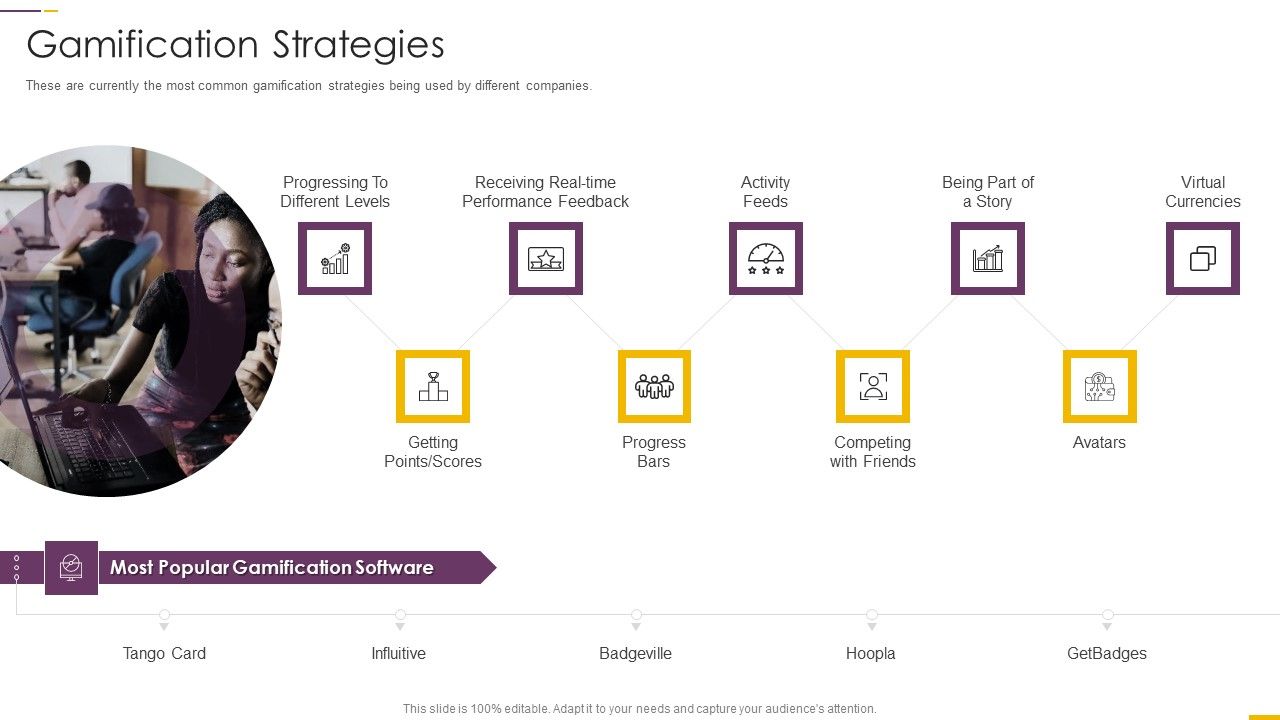 Gamification Strategies

These are currently the most common gamification strategies being used by different companies.

Progressing To Different Levels

Receiving Real-time Performance Feedback

Activity Feeds

Being Part of a Story

Virtual Currencies

Getting Points/Scores

Progress Bars

Competing with Friends

Avatars

Most Popular Gamification Software

Tango Card

Influitive

Badgeville

Hoopla

GetBadges

This slide is 100% editable. Adapt it to your needs and capture your audience's attention.